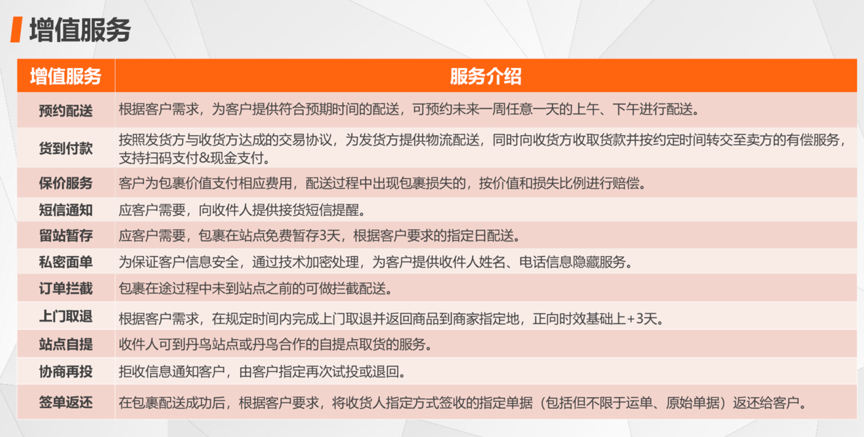 增值服务

| 增值服务 | 服务介绍 |
|---|---|
| 预约配送 | 根据客户需求，为客户提供符合预期时间的配送，可预约未来一周任意一天的上午、下午进行配送。 |
| 货到付款 | 按照发货方与收货方达成的交易协议，为发货方提供物流配送，同时向收货方收取货款并按约定时间转交至卖方的有偿服务，支持扫码支付&现金支付。 |
| 保价服务 | 客户为包裹价值支付相应费用，配送过程中出现包裹损失的，按价值和损失比例进行赔偿。 |
| 短信通知 | 应客户需要，向收件人提供接货短信提醒。 |
| 留站暂存 | 应客户需要，包裹在站点免费暂存3天，根据客户要求的指定日配送。 |
| 私密面单 | 为保证客户信息安全，通过技术加密处理，为客户提供收件人姓名、电话信息隐藏服务。 |
| 订单拦截 | 包裹在途过程中未到站点之前的可做拦截配送。 |
| 上门取退 | 根据客户需求，在规定时间内完成上门取退并返回商品到商家指定地，正向时效基础上+3天。 |
| 站点自提 | 收件人可到丹鸟站点或丹鸟合作的自提点取货的服务。 |
| 协商再投 | 拒收信息通知客户，由客户指定再次试投或退回。 |
| 签单返还 | 在包裹配送成功后，根据客户要求，将收货人指定方式签收的指定单据（包括但不限于运单、原始单据）返还给客户。 |